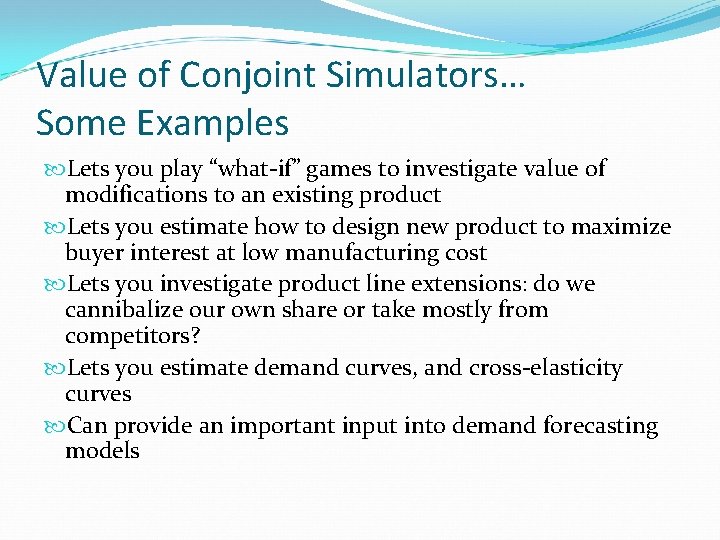 Value of Conjoint Simulators… Some Examples

Lets you play “what-if” games to investigate value of modifications to an existing product

Lets you estimate how to design new product to maximize buyer interest at low manufacturing cost

Lets you investigate product line extensions: do we cannibalize our own share or take mostly from competitors?

Lets you estimate demand curves, and cross-elasticity curves

Can provide an important input into demand forecasting models